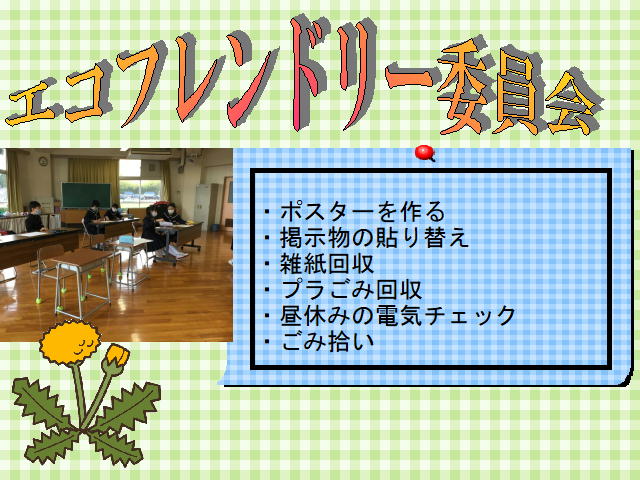 エコフレンドリー委員会

・ポスターを作る
・掲示物の貼り替え
・雑紙回収
・プラごみ回収
・昼休みの電気チェック
・ごみ拾い